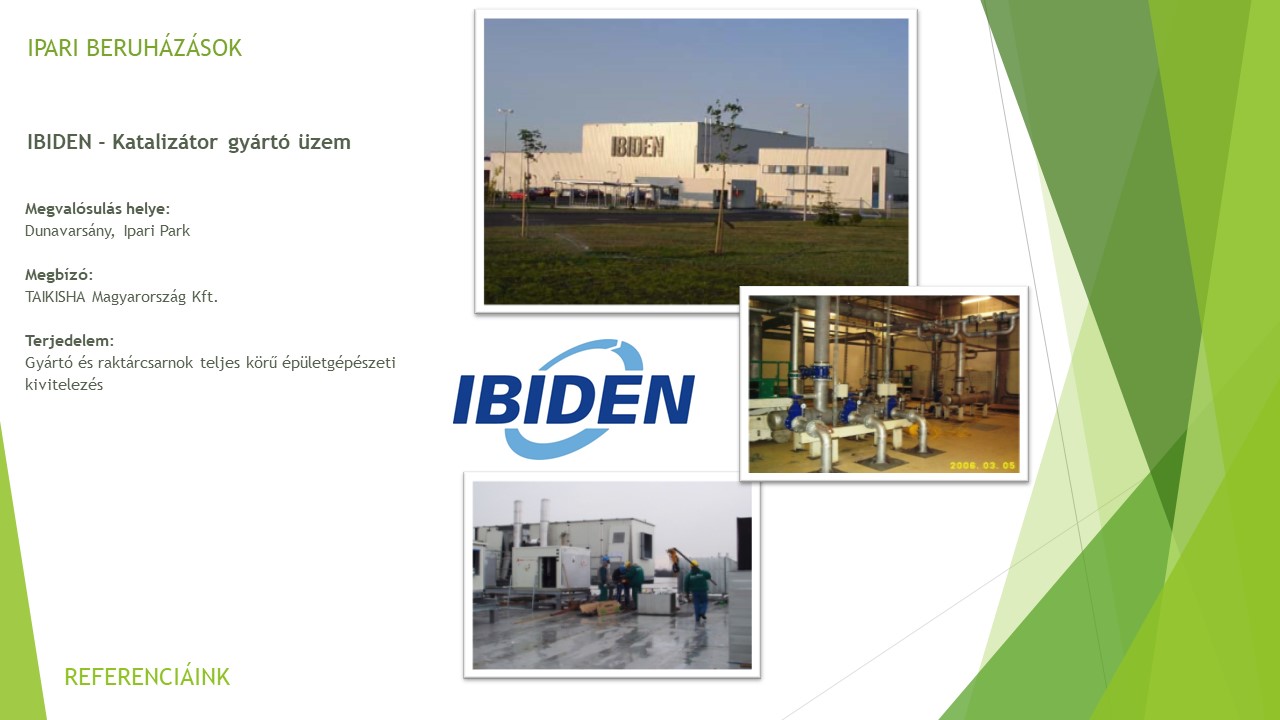 IPARI BERUHÁZÁSOK

IBIDEN – Katalizátor gyártó üzem

Megvalósulás helye:
Dunavarsány, Ipari Park

Megbízó:
TAIKISHA Magyarország Kft.

Terjedelem:
Gyártó és raktárcsarnok teljes körű épületgépészeti kivitelezés

IBIDEN

IBIDEN

2006. 03. 05

REFERENCIÁINK